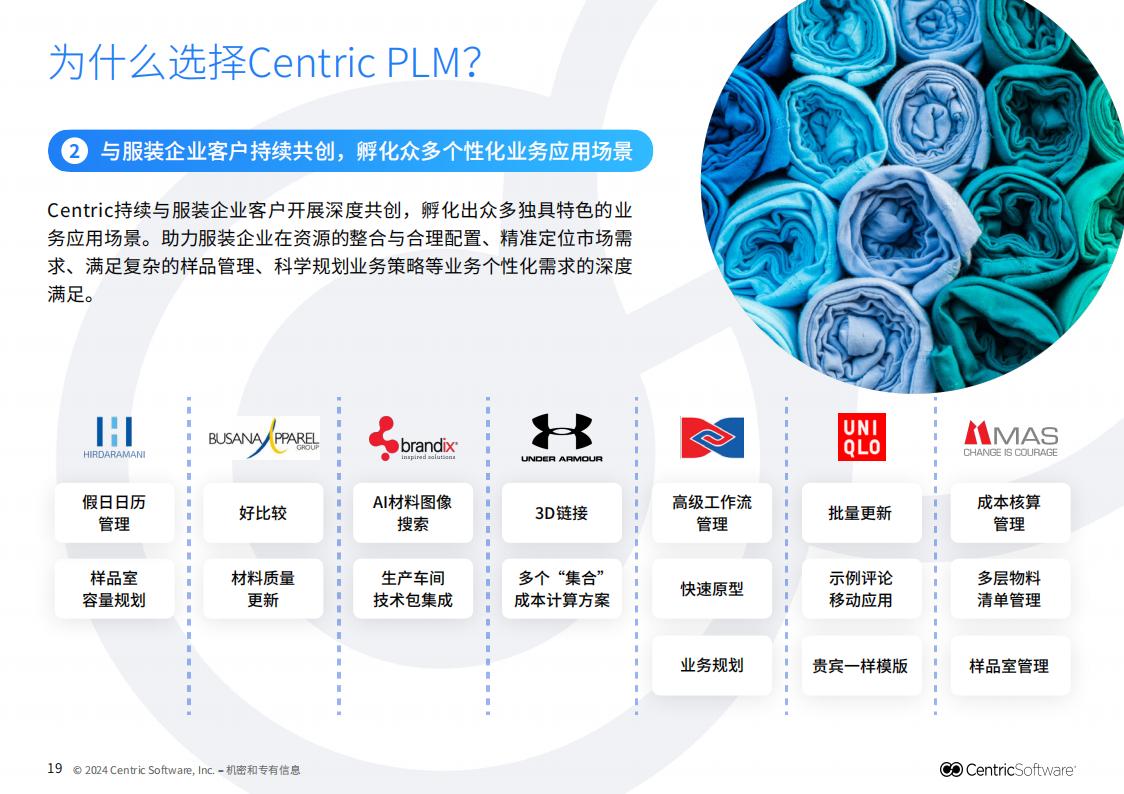 为什么选择Centric PLM?

2 与服装企业客户持续共创，孵化众多个性化业务应用场景

Centric持续与服装企业客户开展深度共创，孵化出众多独具特色的业务应用场景。助力服装企业在资源的整合与合理配置、精准定位市场需求、满足复杂的样品管理、科学规划业务策略等业务个性化需求的深度满足。

HIRDARAMANI

假日日历管理

样品室容量规划

BUSANA APPAREL GROUP

好比较

材料质量更新

brandix inspired solutions

AI材料图像搜索

生产车间技术包集成

UNDER ARMOUR

3D链接

多个“集合”成本计算方案

高级工作流管理

快速原型

业务规划

UNI QLO

批量更新

示例评论移动应用

贵宾一样模版

MAS CHANGE IS COURAGE

成本核算管理

多层物料清单管理

样品室管理

19 © 2024 Centric Software, Inc. – 机密和专有信息

CentricSoftware